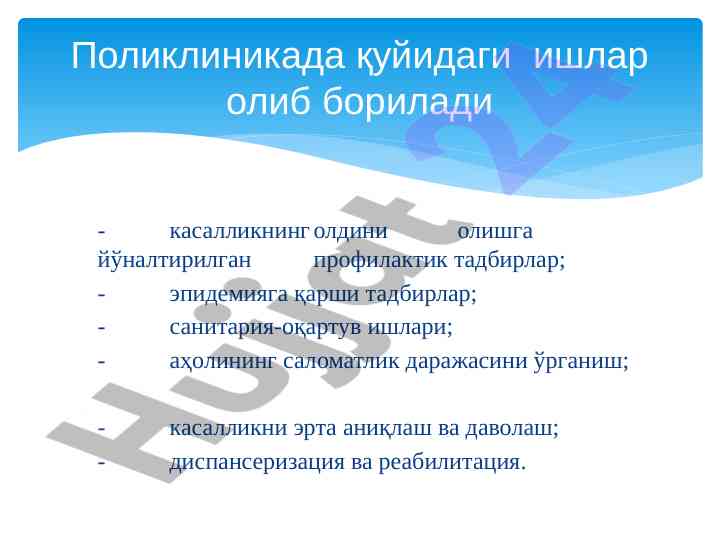 Поликлиникада қуйидаги ишлар олиб борилади

- касалликнинг олдини олишга йўналтирилган профилактик тадбирлар;
- эпидемияга қарши тадбирлар;
- санитария-оқартув ишлари;
- аҳолининг саломатлик даражасини ўрганиш;

- касалликни эрта аниқлаш ва даволаш;
- диспансеризация ва реабилитация.

Hujjat 24